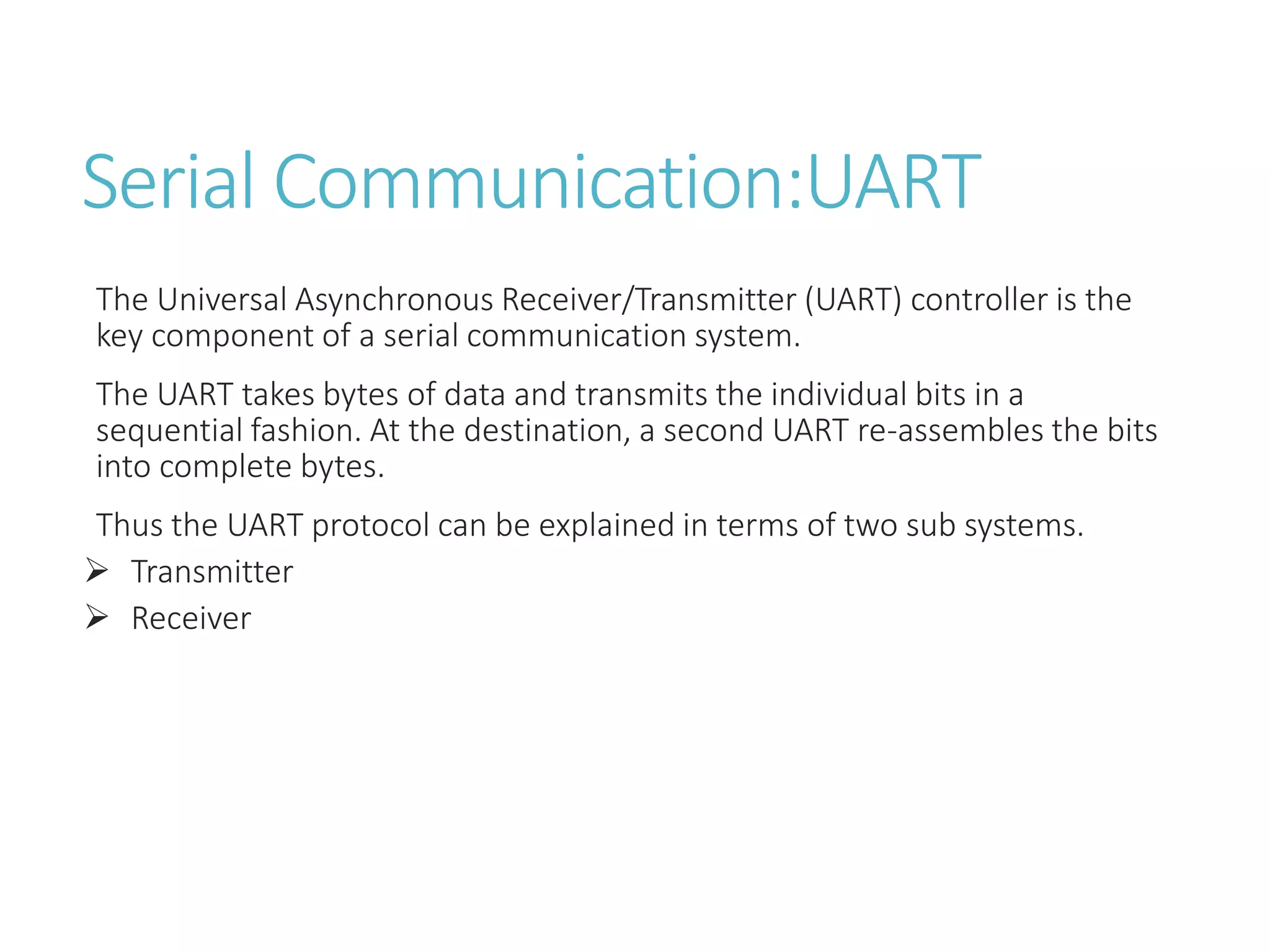 Serial Communication:UART

The Universal Asynchronous Receiver/Transmitter (UART) controller is the key component of a serial communication system.

The UART takes bytes of data and transmits the individual bits in a sequential fashion. At the destination, a second UART re-assembles the bits into complete bytes.

Thus the UART protocol can be explained in terms of two sub systems.

➢ Transmitter
➢ Receiver